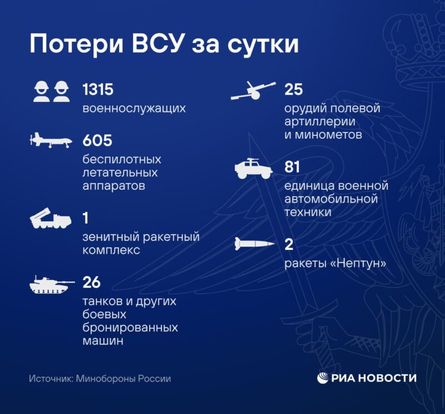 Потери ВСУ за сутки

1315
военнослужащих

605
беспилотных летательных аппаратов

1
зенитный ракетный комплекс

26
танков и других боевых бронированных машин

25
орудий полевой артиллерии и минометов

81
единица военной автомобильной техники

2
ракеты «Нептун»

Источник: Минобороны России

РИА НОВОСТИ